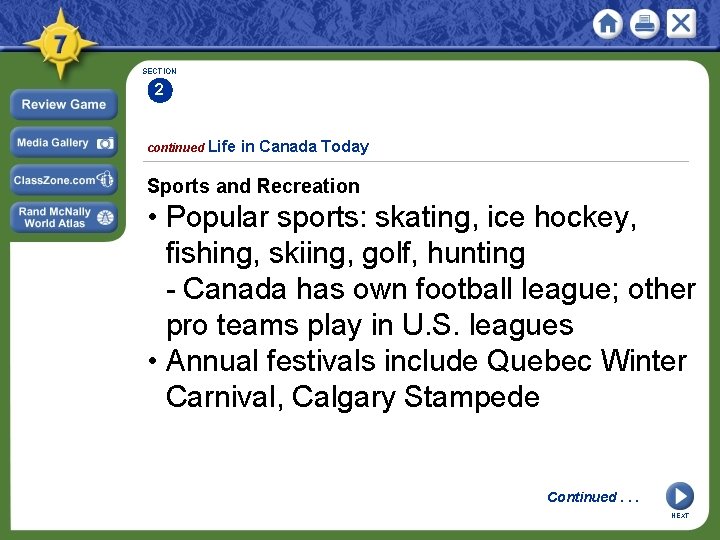 7

Review Game

Media Gallery

ClassZone.com

Rand McNally World Atlas

SECTION 2

continued Life in Canada Today

Sports and Recreation

• Popular sports: skating, ice hockey, fishing, skiing, golf, hunting
- Canada has own football league; other pro teams play in U.S. leagues

• Annual festivals include Quebec Winter Carnival, Calgary Stampede

Continued . . .

NEXT